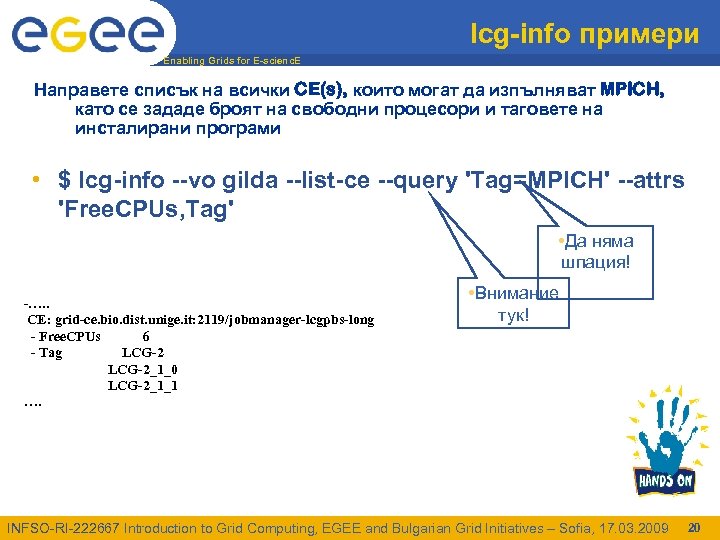 egee

Enabling Grids for E-sciencE

lcg-info примери

Направете списък на всички CE(s), които могат да изпълняват MPICH, като се зададе броят на свободни процесори и таговете на инсталирани програми

• $ lcg-info --vo gilda --list-ce --query 'Tag=MPICH' --attrs 'FreeCPUs,Tag'

•Да няма шпация!

•Внимание тук!

-…..
CE: grid-ce.bio.dist.unige.it:2119/jobmanager-lcgpbs-long
- FreeCPUs 6
- Tag LCG-2
LCG-2_1_0
LCG-2_1_1
….

HANDS ON

INFSO-RI-222667 Introduction to Grid Computing, EGEE and Bulgarian Grid Initiatives – Sofia, 17.03.2009 20